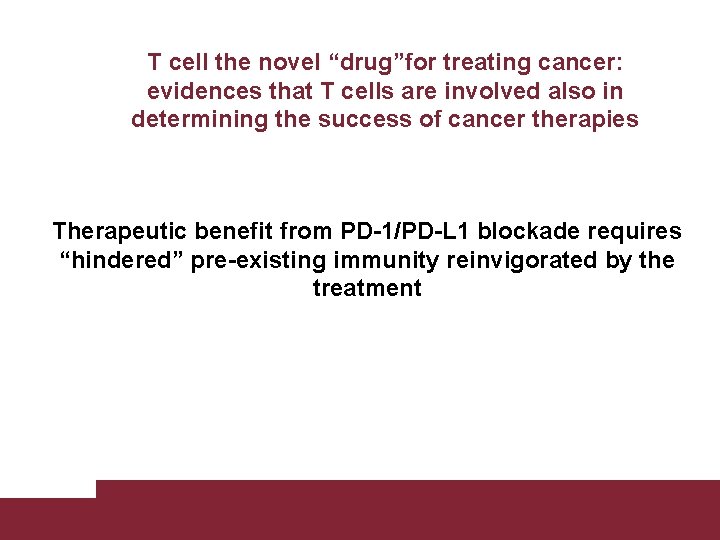 T cell the novel “drug”for treating cancer: evidences that T cells are involved also in determining the success of cancer therapies

Therapeutic benefit from PD-1/PD-L1 blockade requires “hindered” pre-existing immunity reinvigorated by the treatment